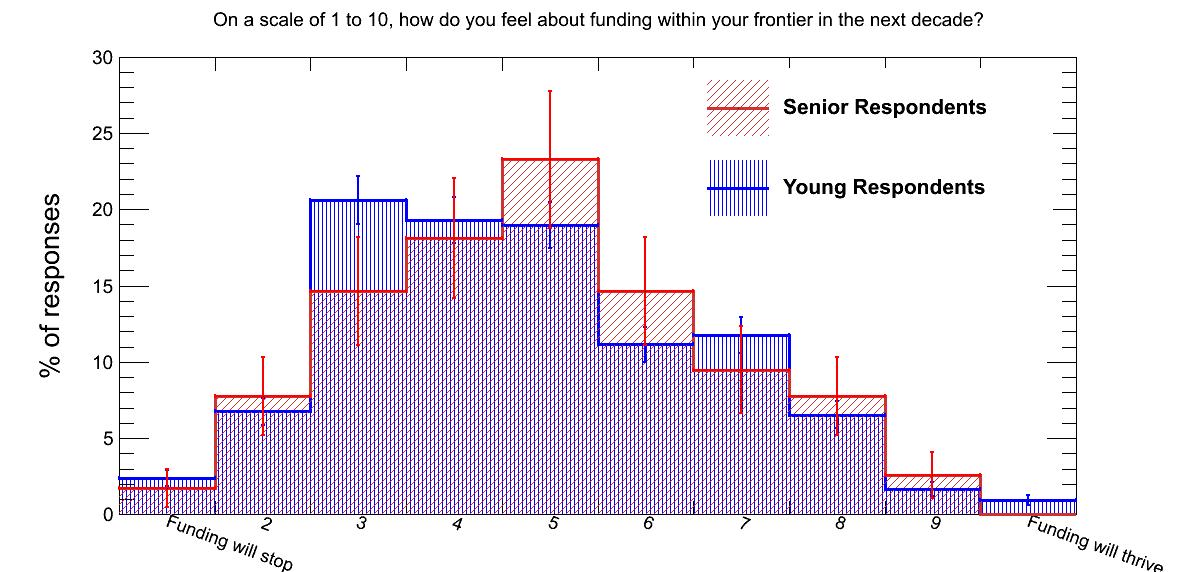 On a scale of 1 to 10, how do you feel about funding within your frontier in the next decade?

Senior Respondents

Young Respondents

% of responses

30
25
20
15
10
5
0

Funding will stop
2
3
4
5
6
7
8
9
Funding will thrive